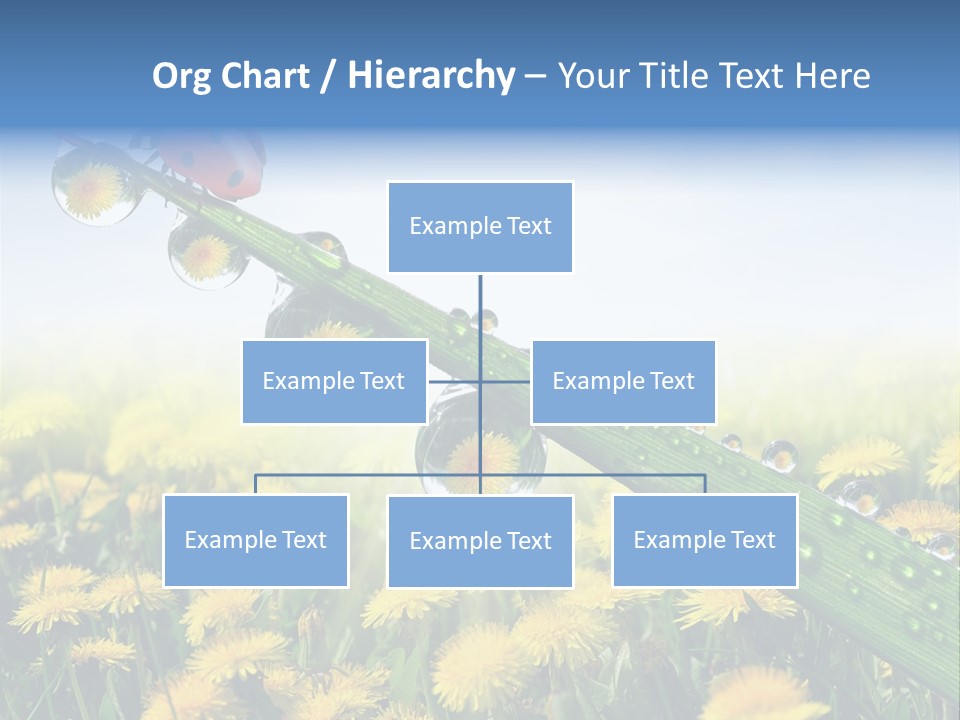 Org Chart / Hierarchy – Your Title Text Here

Example Text

Example Text

Example Text

Example Text

Example Text

Example Text